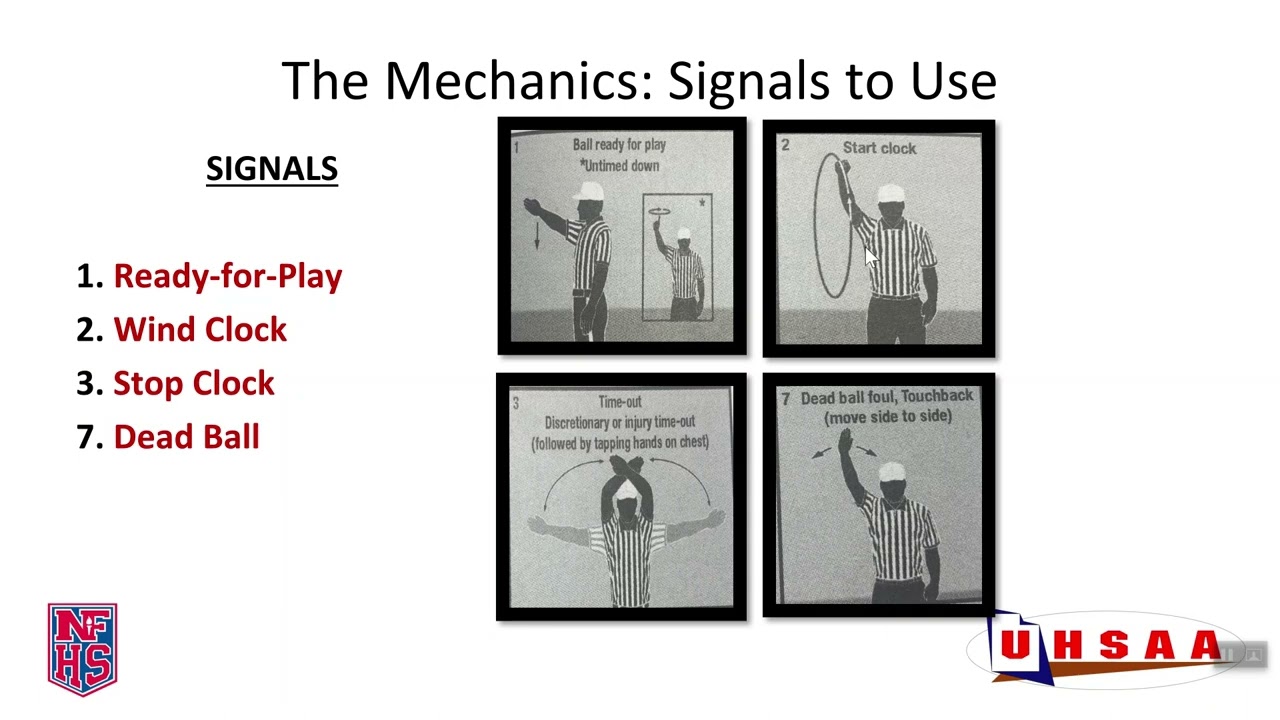 The Mechanics: Signals to Use

SIGNALS

1. Ready-for-Play
2. Wind Clock
3. Stop Clock
7. Dead Ball

1 Ball ready for play
*Untimed down
*

2 Start clock

3 Time-out
Discretionary or injury time-out
(followed by tapping hands on chest)

7 Dead ball foul, Touchback
(move side to side)

NFHS

UHSAA